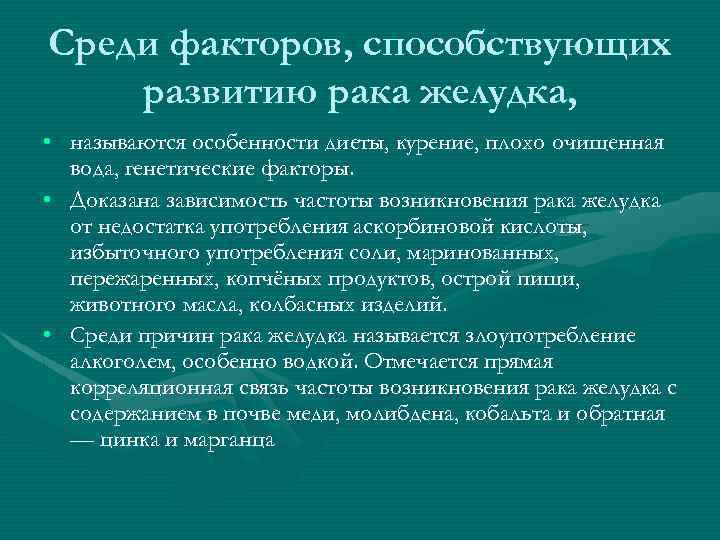 Среди факторов, способствующих развитию рака желудка,

• называются особенности диеты, курение, плохо очищенная вода, генетические факторы.

• Доказана зависимость частоты возникновения рака желудка от недостатка употребления аскорбиновой кислоты, избыточного употребления соли, маринованных, пережаренных, копчёных продуктов, острой пищи, животного масла, колбасных изделий.

• Среди причин рака желудка называется злоупотребление алкоголем, особенно водкой. Отмечается прямая корреляционная связь частоты возникновения рака желудка с содержанием в почве меди, молибдена, кобальта и обратная — цинка и марганца